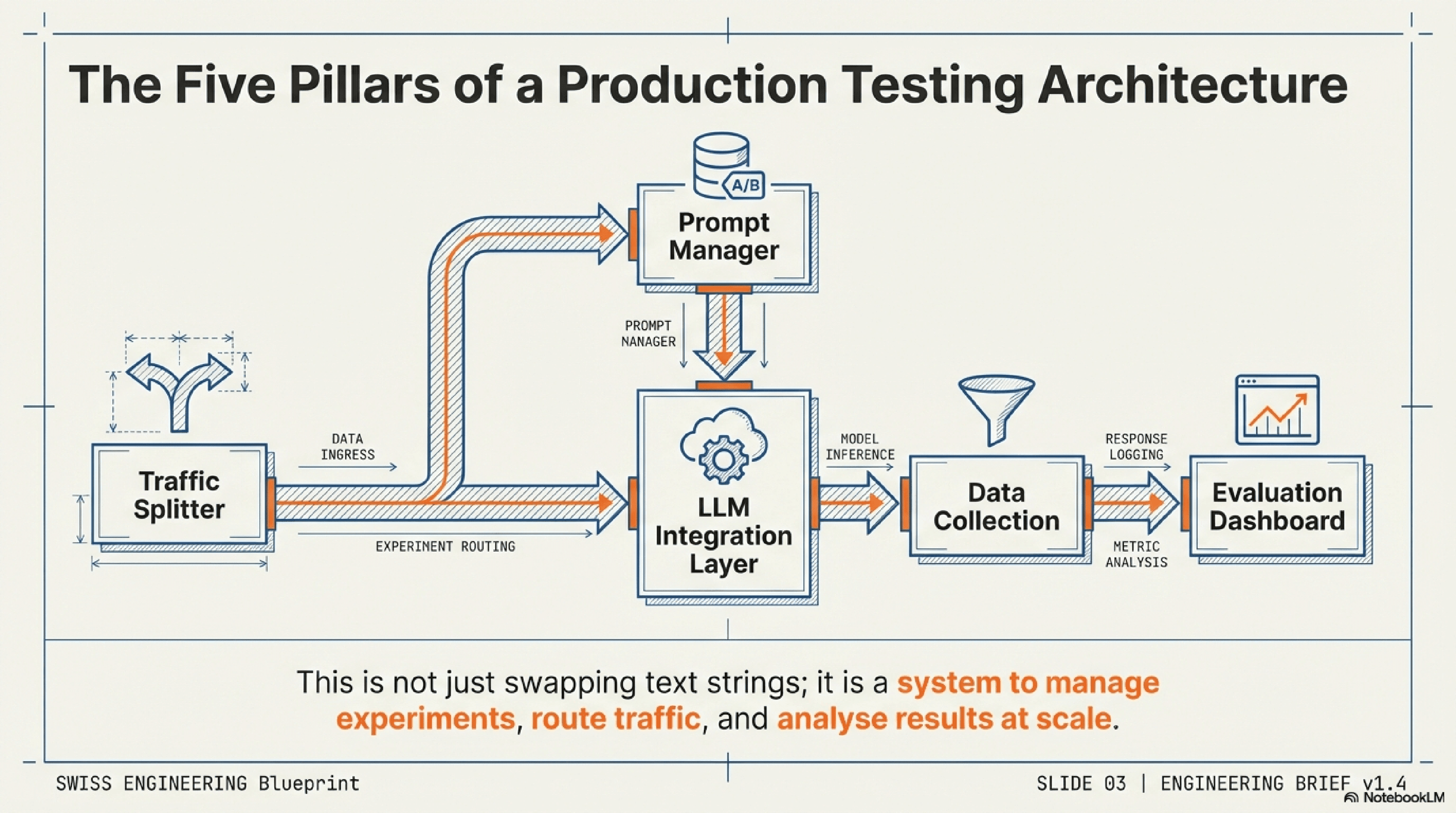 The Five Pillars of a Production Testing Architecture

A/B

Prompt Manager

PROMPT NANAGER

Traffic Splitter

DATA INGRESS

EXPERIMENT ROUTING

LLM Integration Layer

MODEL INFERENCE

Data Collection

RESPONSE LOGGING

METRIC ANALYSIS

Evaluation Dashboard

This is not just swapping text strings; it is a system to manage experiments, route traffic, and analyse results at scale.

SWISS ENGINEERING Blueprint

SLIDE 03 | ENGINEERING BRIEF v1.4

NotebookLM